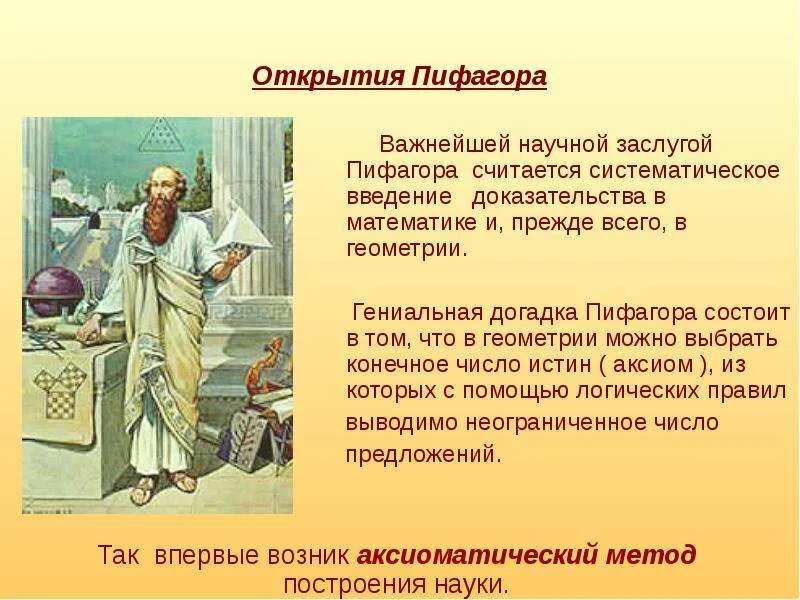 Открытия Пифагора

Важнейшей научной заслугой Пифагора считается систематическое введение доказательства в математике и, прежде всего, в геометрии.

Гениальная догадка Пифагора состоит в том, что в геометрии можно выбрать конечное число истин ( аксиом ), из которых с помощью логических правил выводимо неограниченное число предложений.

Так впервые возник аксиоматический метод построения науки.